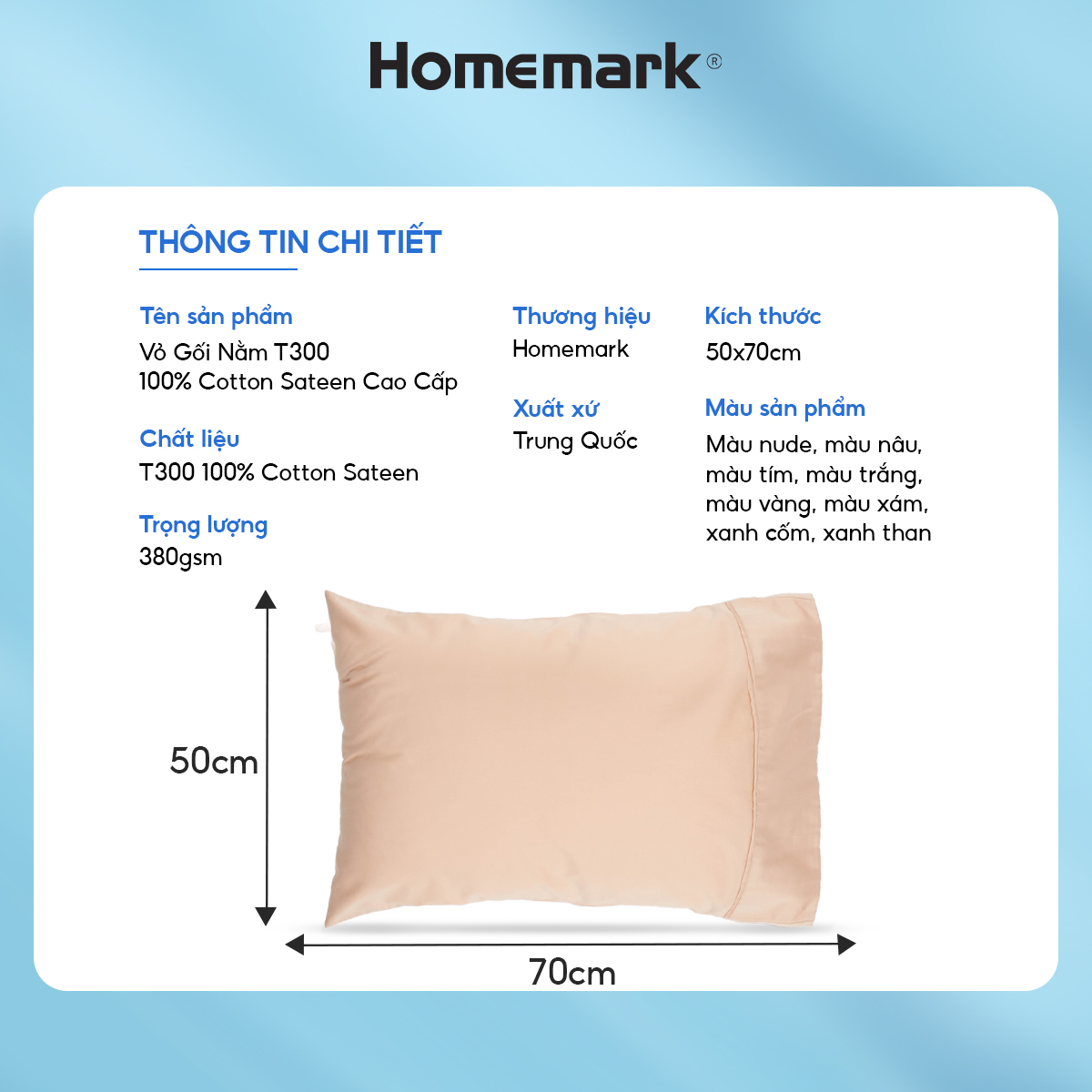 Homemark®

THÔNG TIN CHI TIẾT

Tên sản phẩm
Vỏ Gối Nằm T300
100% Cotton Sateen Cao Cấp

Chất liệu
T300 100% Cotton Sateen

Trọng lượng
380gsm

Thương hiệu
Homemark

Xuất xứ
Trung Quốc

Kích thước
50x70cm

Màu sản phẩm
Màu nude, màu nâu, màu tím, màu trắng, màu vàng, màu xám, xanh cốm, xanh than

50cm

70cm